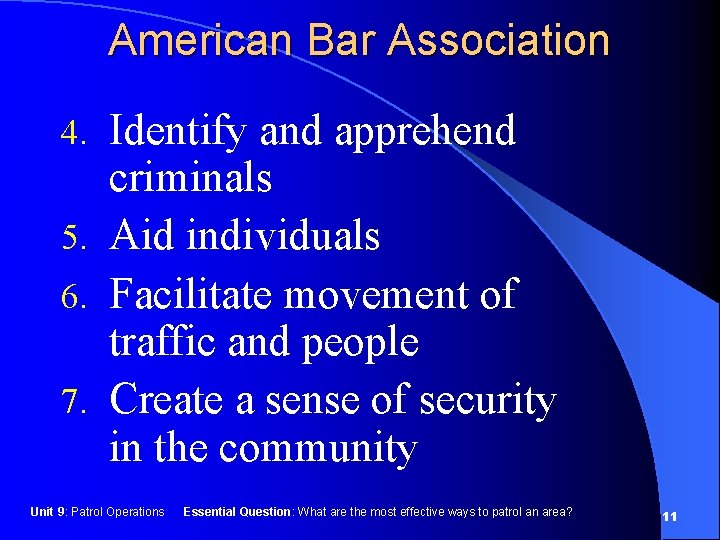 American Bar Association

4. Identify and apprehend criminals
5. Aid individuals
6. Facilitate movement of traffic and people
7. Create a sense of security in the community

Unit 9: Patrol Operations Essential Question: What are the most effective ways to patrol an area?

11